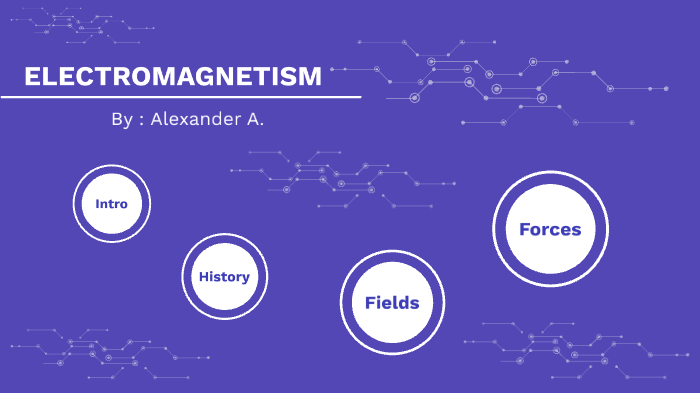 ELECTROMAGNETISM

By : Alexander A.

Intro

History

Fields

Forces